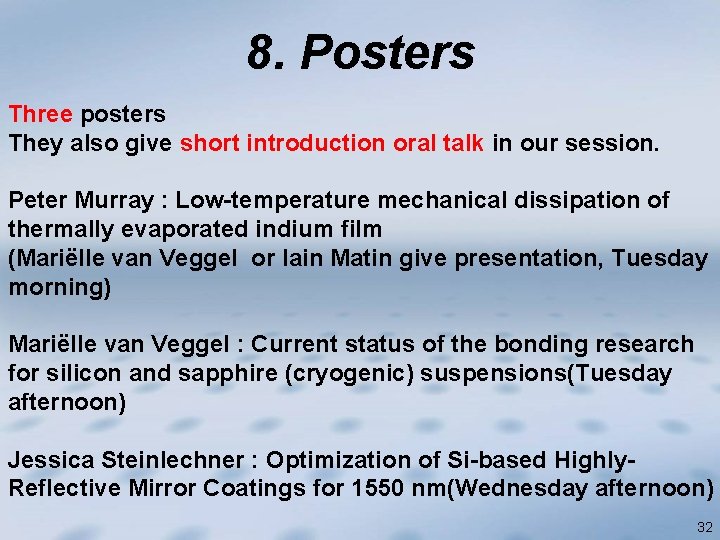 8. Posters

Three posters
They also give short introduction oral talk in our session.

Peter Murray : Low-temperature mechanical dissipation of thermally evaporated indium film
(Mariëlle van Veggel  or Iain Matin give presentation, Tuesday morning)

Mariëlle van Veggel : Current status of the bonding research for silicon and sapphire (cryogenic) suspensions(Tuesday afternoon)

Jessica Steinlechner : Optimization of Si-based Highly-Reflective Mirror Coatings for 1550 nm(Wednesday afternoon)

32